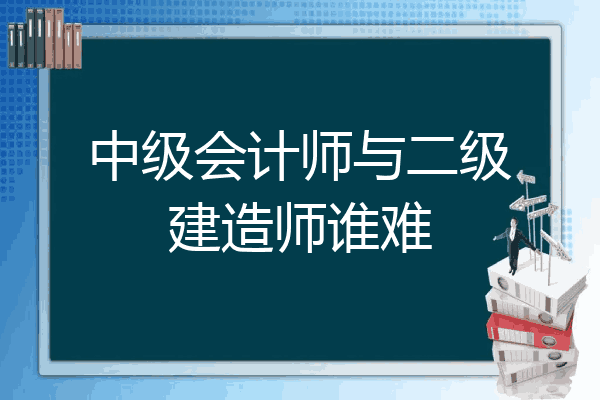 中级会计师与二级建造师谁难